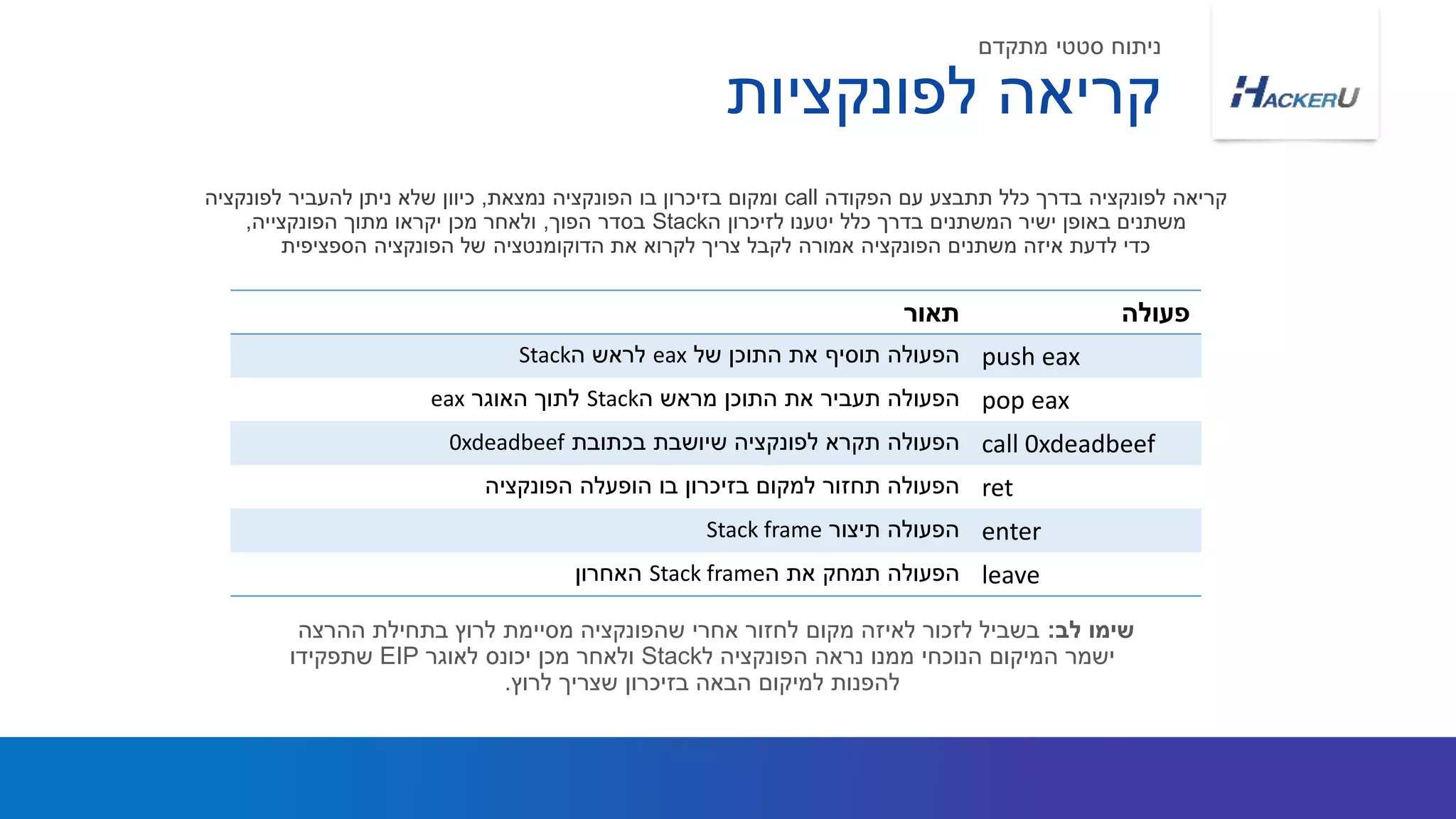 HACKERU

ניתוח סטטי מתקדם
קריאה לפונקציות

קריאה לפונקציה בדרך כלל תתבצע עם הפקודה call ומקום בזיכרון בו הפונקציה נמצאת, כיוון שלא ניתן להעביר לפונקציה משתנים באופן ישיר המשתנים בדרך כלל יטענו לזיכרון הStack בסדר הפוך, ולאחר מכן יקראו מתוך הפונקצייה, כדי לדעת איזה משתנים הפונקציה אמורה לקבל צריך לקרוא את הדוקומנטציה של הפונקציה הספציפית

| פעולה | תאור |
|---|---|
| push eax | הפעולה תוסיף את התוכן של eax לראש הStack |
| pop eax | הפעולה תעביר את התוכן מראש הStack לתוך האוגר eax |
| call 0xdeadbeef | הפעולה תקרא לפונקציה שיושבת בכתובת 0xdeadbeef |
| ret | הפעולה תחזור למקום בזיכרון בו הופעלה הפונקציה |
| enter | הפעולה תיצור Stack frame |
| leave | הפעולה תמחק את הStack frame האחרון |

שימו לב: בשביל לזכור לאיזה מקום לחזור אחרי שהפונקציה מסיימת לרוץ בתחילת ההרצה ישמר המיקום הנוכחי ממנו נראה הפונקציה לStack ולאחר מכן יכונס לאוגר EIP שתפקידו להפנות למיקום הבאה בזיכרון שצריך לרוץ.